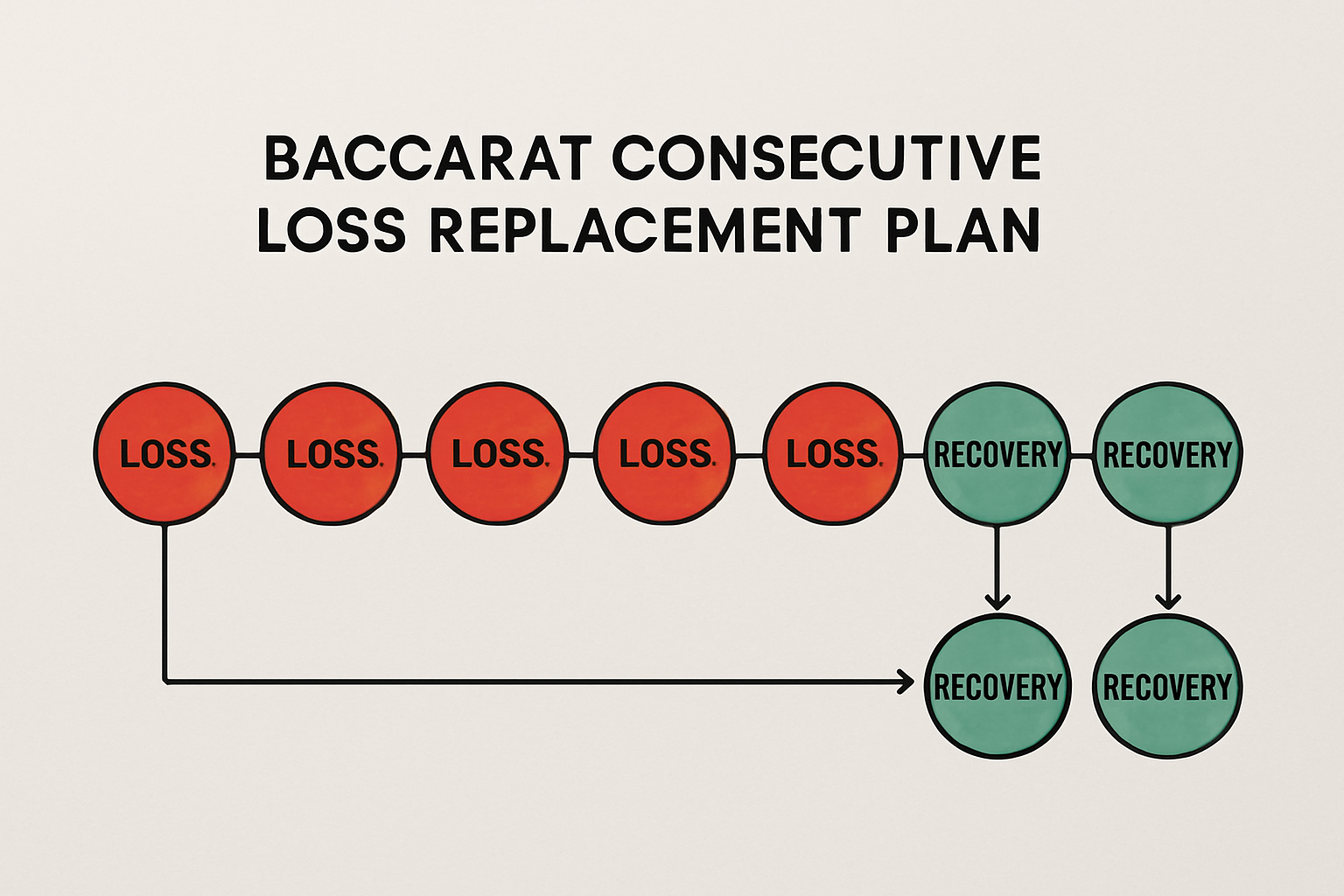 BACCARAT CONSECUTIVE LOSS REPLACEMENT PLAN

LOSS. LOSS. LOSS. LOSS. LOSS. RECOVERY RECOVERY

RECOVERY RECOVERY